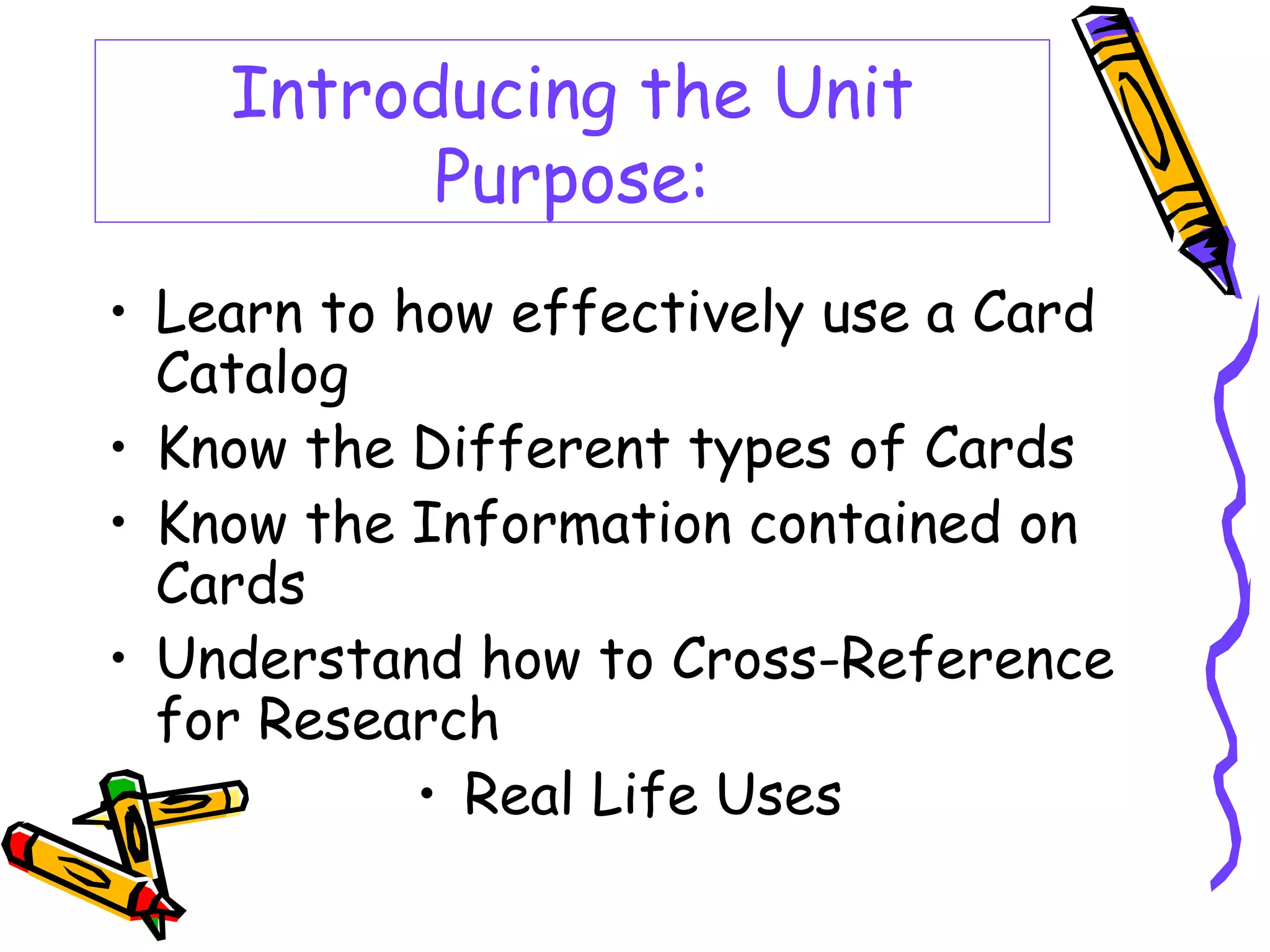 Introducing the Unit
Purpose:

• Learn to how effectively use a Card Catalog
• Know the Different types of Cards
• Know the Information contained on Cards
• Understand how to Cross-Reference for Research
• Real Life Uses